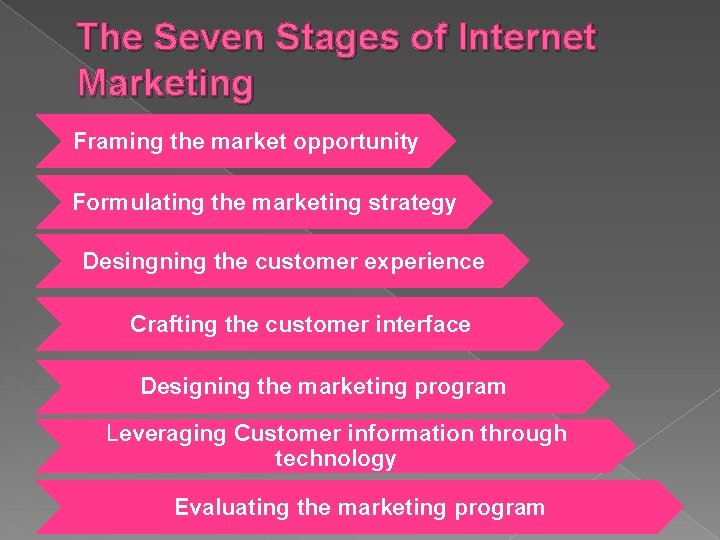 The Seven Stages of Internet Marketing

Framing the market opportunity

Formulating the marketing strategy

Desingning the customer experience

Crafting the customer interface

Designing the marketing program

Leveraging Customer information through technology

Evaluating the marketing program